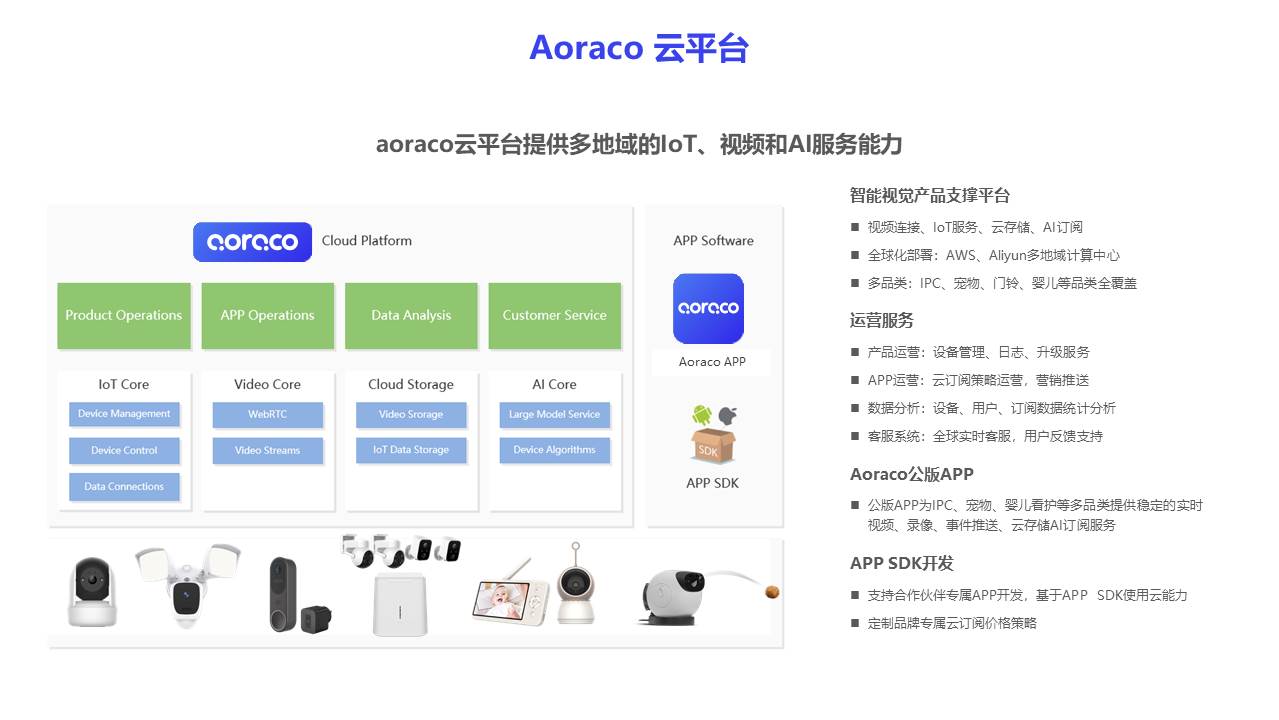 Aoraco 云平台

aoraco云平台提供多地域的IoT、视频和AI服务能力

aoraco Cloud Platform

Product Operations

APP Operations

Data Analysis

Customer Service

IoT Core

Device Management

Device Control

Data Connections

Video Core

WebRTC

Video Streams

Cloud Storage

Video Srorage

IoT Data Storage

AI Core

Large Model Service

Device Algorithms

APP Software

aoraco

Aoraco APP

SDK

APP SDK

智能视觉产品支撑平台

■ 视频连接、IoT服务、云存储、AI订阅

■ 全球化部署：AWS、Aliyun多地域计算中心

■ 多品类：IPC、宠物、门铃、婴儿等品类全覆盖

运营服务

■ 产品运营：设备管理、日志、升级服务

■ APP运营：云订阅策略运营，营销推送

■ 数据分析：设备、用户、订阅数据统计分析

■ 客服系统：全球实时客服，用户反馈支持

Aoraco公版APP

■ 公版APP为IPC、宠物、婴儿看护等多品类提供稳定的实时视频、录像、事件推送、云存储AI订阅服务

APP SDK开发

■ 支持合作伙伴专属APP开发，基于APP SDK使用云能力

■ 定制品牌专属云订阅价格策略